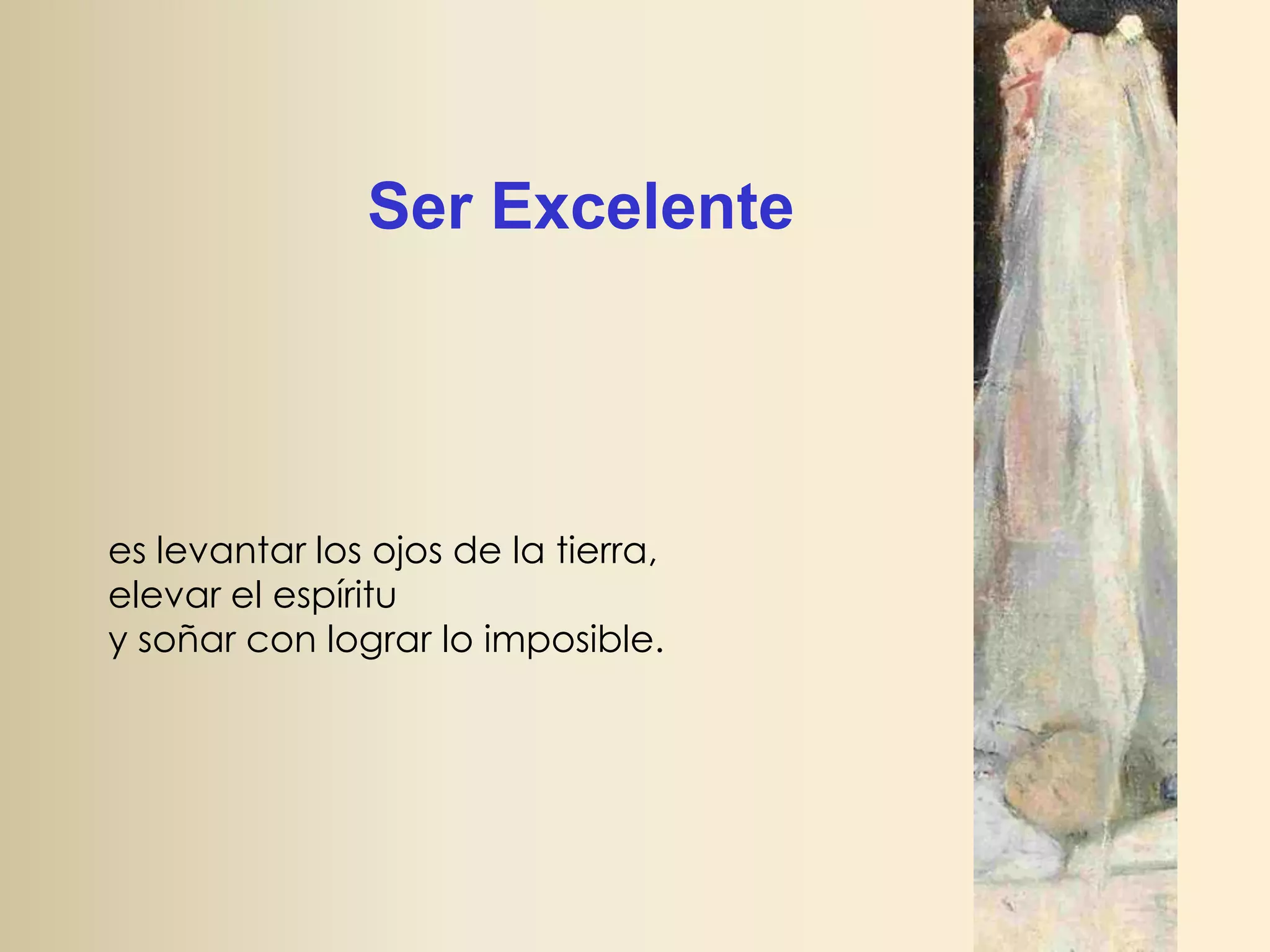 Ser Excelente

es levantar los ojos de la tierra,
elevar el espíritu
y soñar con lograr lo imposible.